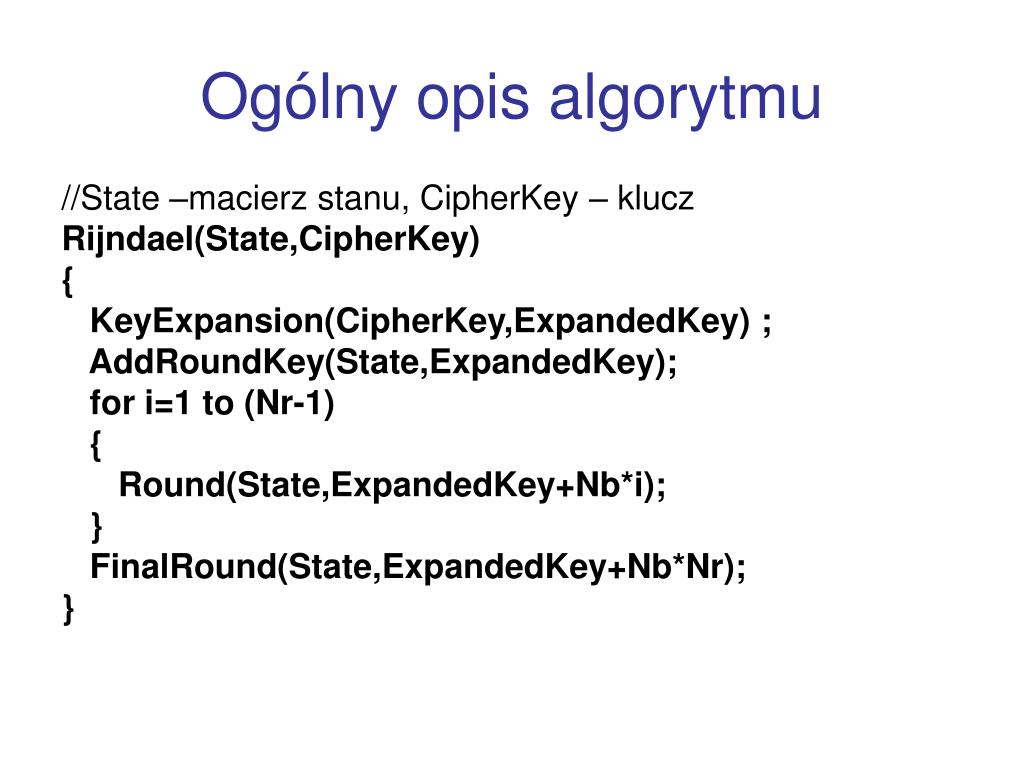 Ogólny opis algorytmu

//State –macierz stanu, CipherKey – klucz
Rijndael(State,CipherKey)
{
KeyExpansion(CipherKey,ExpandedKey) ;
AddRoundKey(State,ExpandedKey);
for i=1 to (Nr-1)
{
Round(State,ExpandedKey+Nb*i);
}
FinalRound(State,ExpandedKey+Nb*Nr);
}